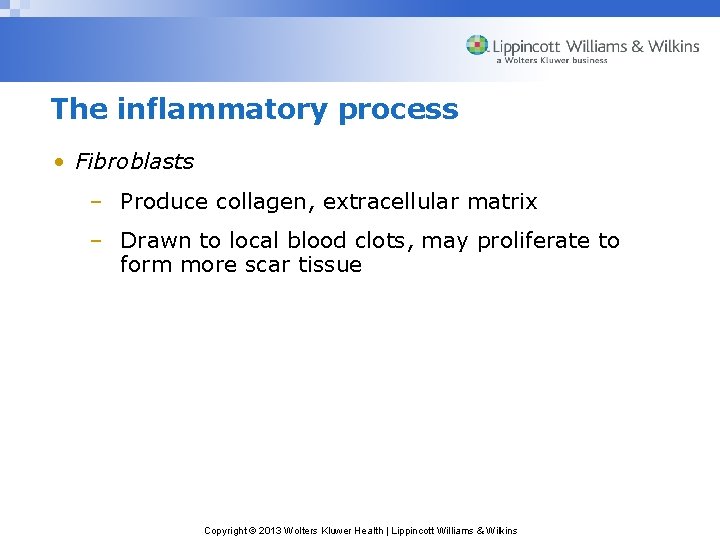 Lippincott Williams & Wilkins
a Wolters Kluwer business

The inflammatory process

• Fibroblasts
– Produce collagen, extracellular matrix
– Drawn to local blood clots, may proliferate to form more scar tissue

Copyright © 2013 Wolters Kluwer Health | Lippincott Williams & Wilkins